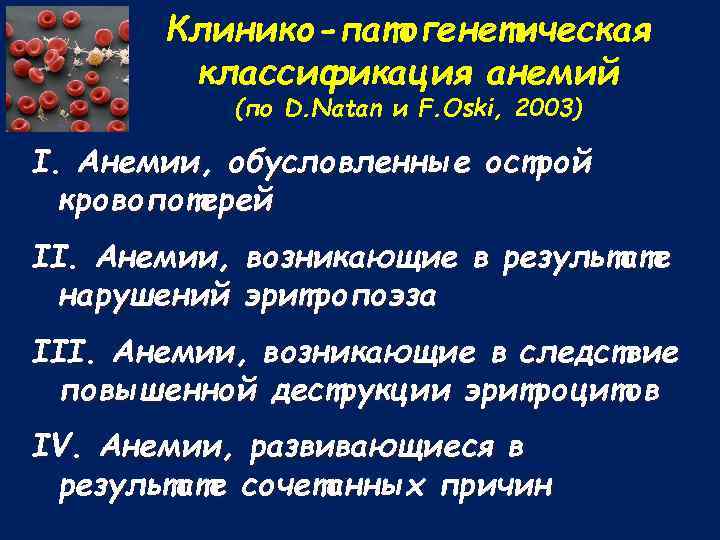 Клинико-патогенетическая классификация анемий
(по D.Natan и F.Oski, 2003)

I. Анемии, обусловленные острой кровопотерей

II. Анемии, возникающие в результате нарушений эритропоэза

III. Анемии, возникающие в следствие повышенной деструкции эритроцитов

IV. Анемии, развивающиеся в результате сочетанных причин